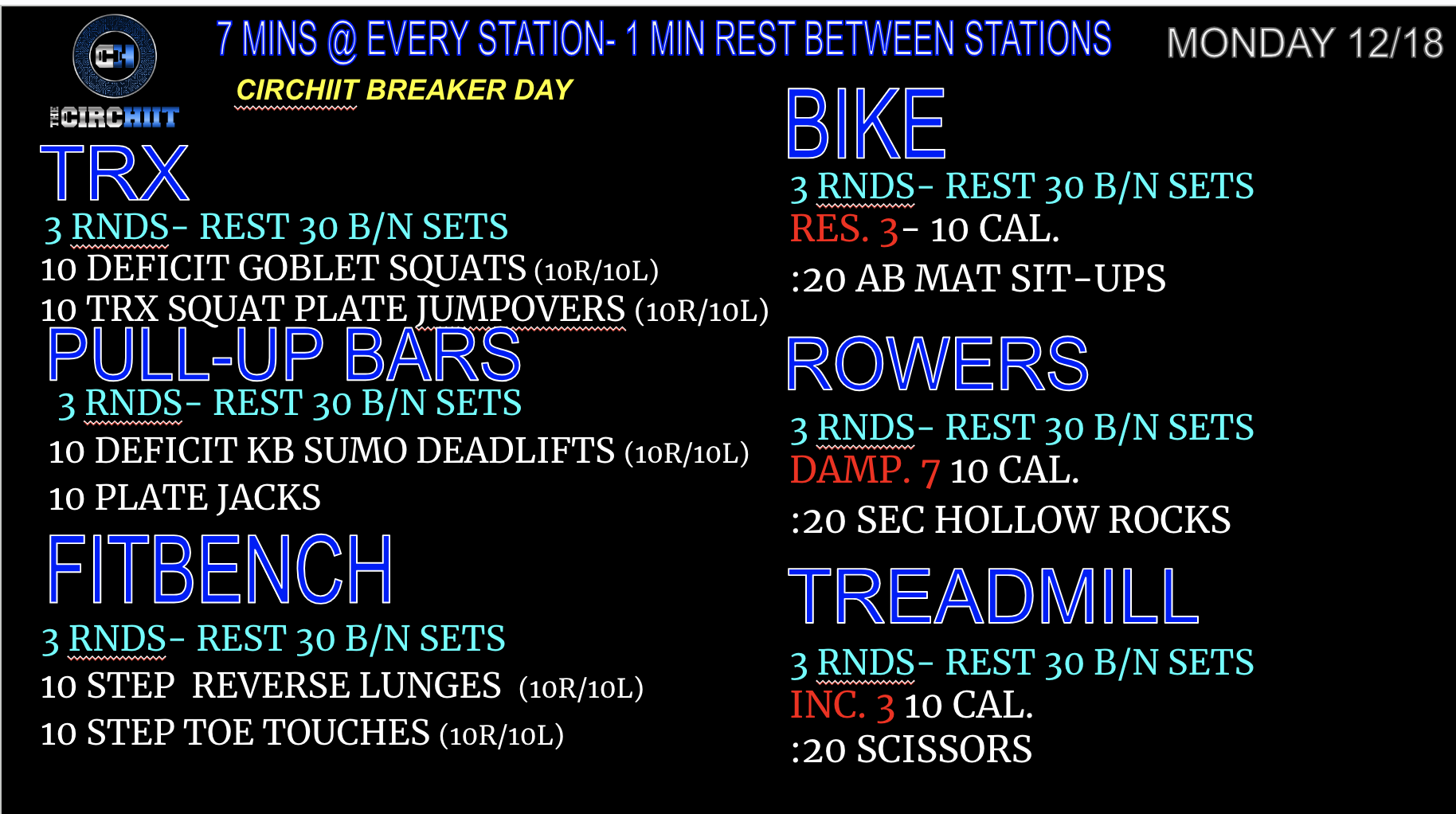 CH
THE CIRCHIIT

7 MINS @ EVERY STATION- 1 MIN REST BETWEEN STATIONS

MONDAY 12/18

CIRCHIIT BREAKER DAY

TRX
3 RNDS- REST 30 B/N SETS
10 DEFICIT GOBLET SQUATS (10R/10L)
10 TRX SQUAT PLATE JUMPOVERS (10R/10L)

PULL-UP BARS
3 RNDS- REST 30 B/N SETS
10 DEFICIT KB SUMO DEADLIFTS (10R/10L)
10 PLATE JACKS

FITBENCH
3 RNDS- REST 30 B/N SETS
10 STEP REVERSE LUNGES (10R/10L)
10 STEP TOE TOUCHES (10R/10L)

BIKE
3 RNDS- REST 30 B/N SETS
RES. 3- 10 CAL.
:20 AB MAT SIT-UPS

ROWERS
3 RNDS- REST 30 B/N SETS
DAMP. 7 10 CAL.
:20 SEC HOLLOW ROCKS

TREADMILL
3 RNDS- REST 30 B/N SETS
INC. 3 10 CAL.
:20 SCISSORS